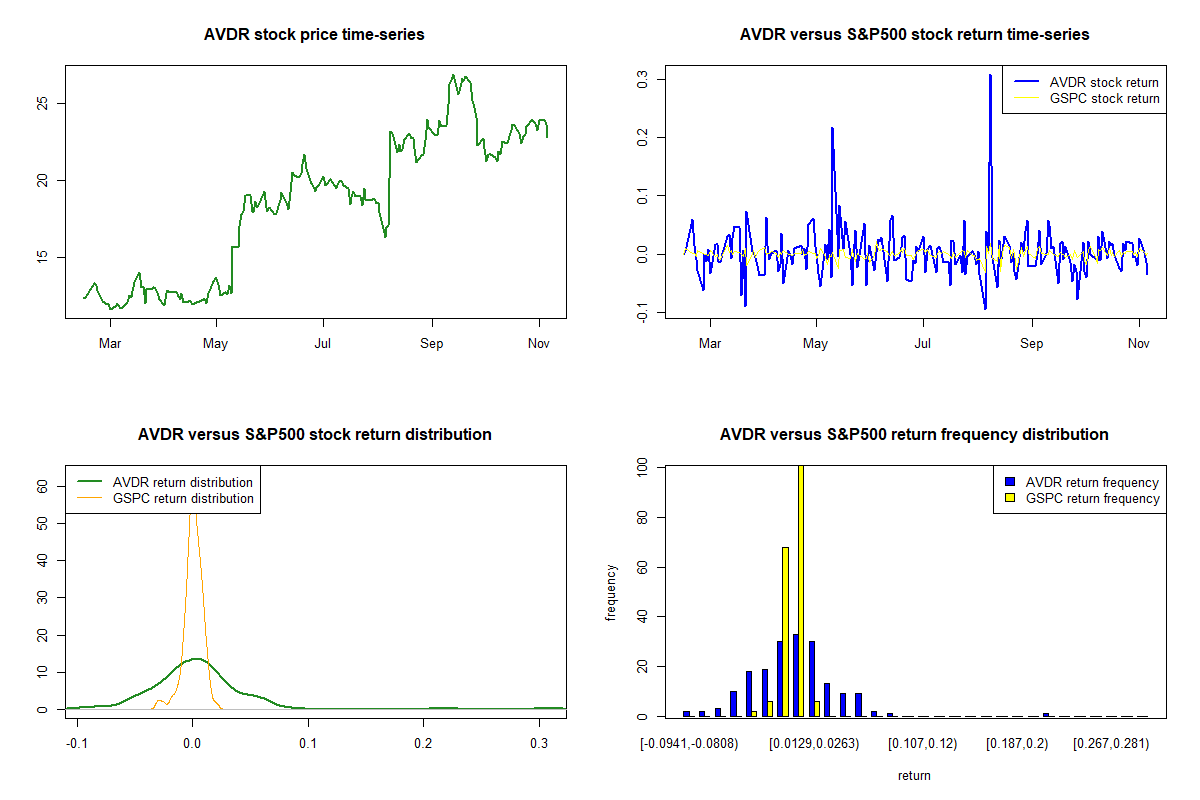 AVDR stock price time-series

25
20
15

Mar May Jul Sep Nov

AVDR versus S&P500 stock return time-series

AVDR stock return
GSPC stock return

0.3
0.2
0.1
0.0
-0.1

Mar May Jul Sep Nov

AVDR versus S&P500 stock return distribution

AVDR return distribution
GSPC return distribution

60
50
40
30
20
10
0

-0.1 0.0 0.1 0.2 0.3

AVDR versus S&P500 return frequency distribution

AVDR return frequency
GSPC return frequency

100
80
60
40
20
0

frequency

[-0.0941,-0.0808) [0.0129,0.0263) [0.107,0.12) [0.187,0.2) [0.267,0.281)

return